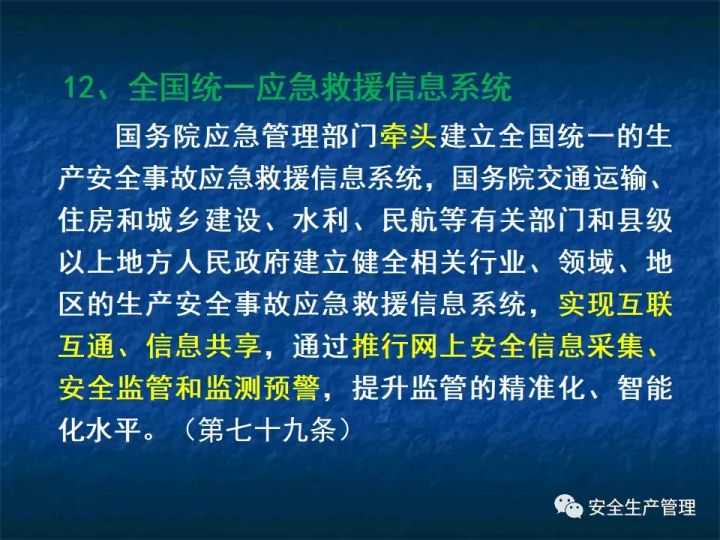 12、全国统一应急救援信息系统

国务院应急管理部门牵头建立全国统一的生产安全事故应急救援信息系统，国务院交通运输、住房和城乡建设、水利、民航等有关部门和县级以上地方人民政府建立健全相关行业、领域、地区的生产安全事故应急救援信息系统，实现互联互通、信息共享，通过推行网上安全信息采集、安全监管和监测预警，提升监管的精准化、智能化水平。（第七十九条）

安全生产管理